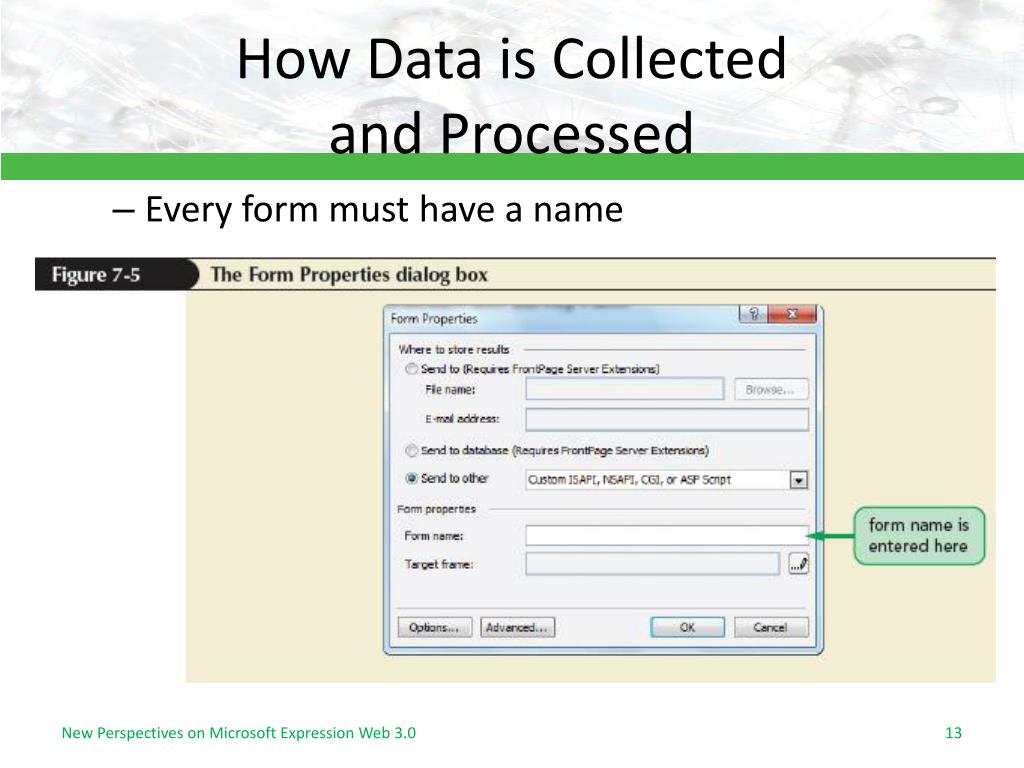 How Data is Collected and Processed

– Every form must have a name

Figure 7-5 The Form Properties dialog box

Form Properties

?

x

Where to store results

Send to (Requires FrontPage Server Extensions)

File name:

Browse...

E-mail address:

Send to database (Requires FrontPage Server Extensions)

Send to other

Custom ISAPI, NSAPI, CGI, or ASP Script

Form properties

Form name:

Target frame:

Options...

Advanced...

OK

Cancel

form name is entered here

New Perspectives on Microsoft Expression Web 3.0

13